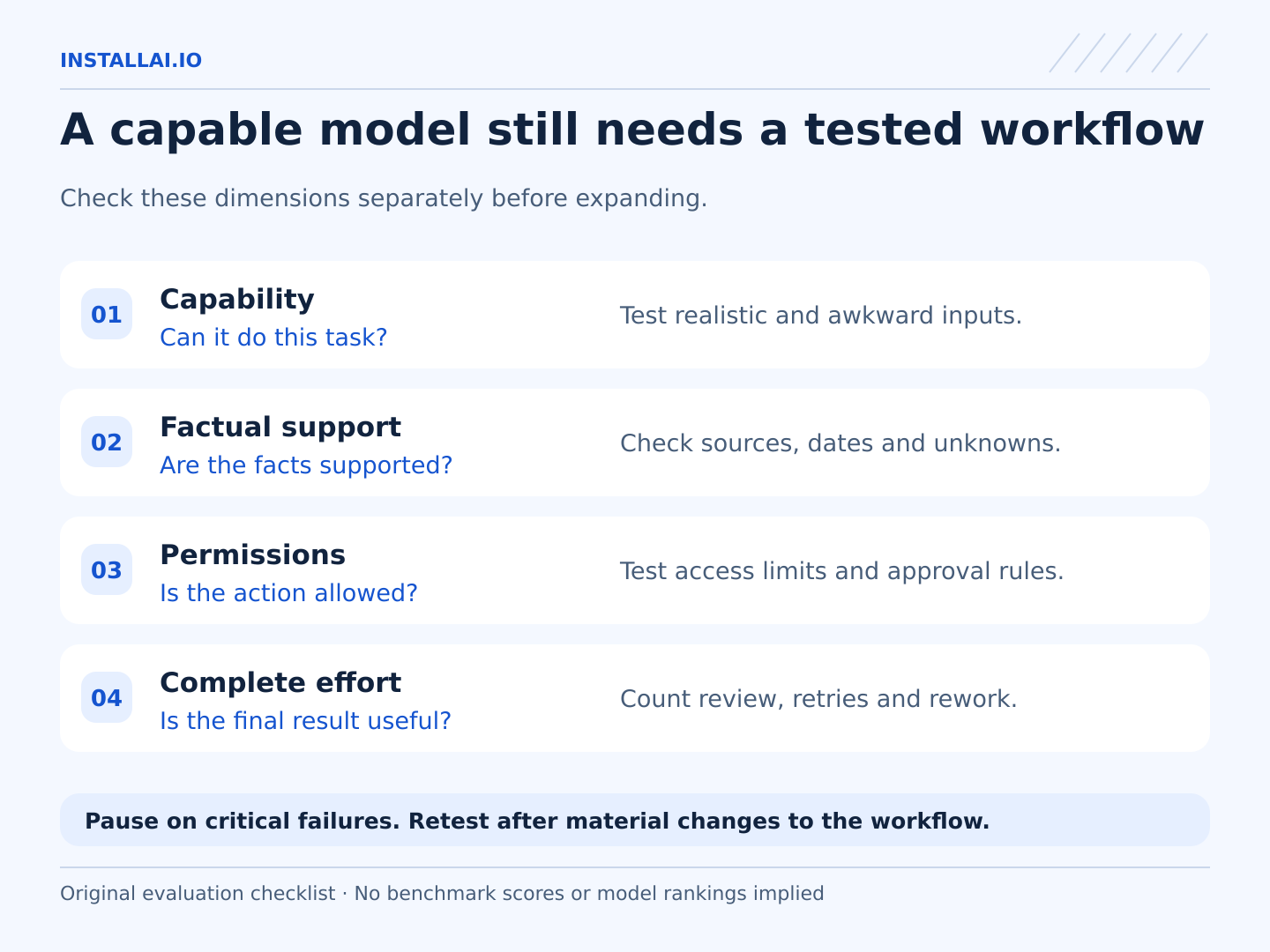 INSTALLAI.IO

A capable model still needs a tested workflow

Check these dimensions separately before expanding.

01
Capability
Can it do this task?
Test realistic and awkward inputs.

02
Factual support
Are the facts supported?
Check sources, dates and unknowns.

03
Permissions
Is the action allowed?
Test access limits and approval rules.

04
Complete effort
Is the final result useful?
Count review, retries and rework.

Pause on critical failures. Retest after material changes to the workflow.

Original evaluation checklist · No benchmark scores or model rankings implied